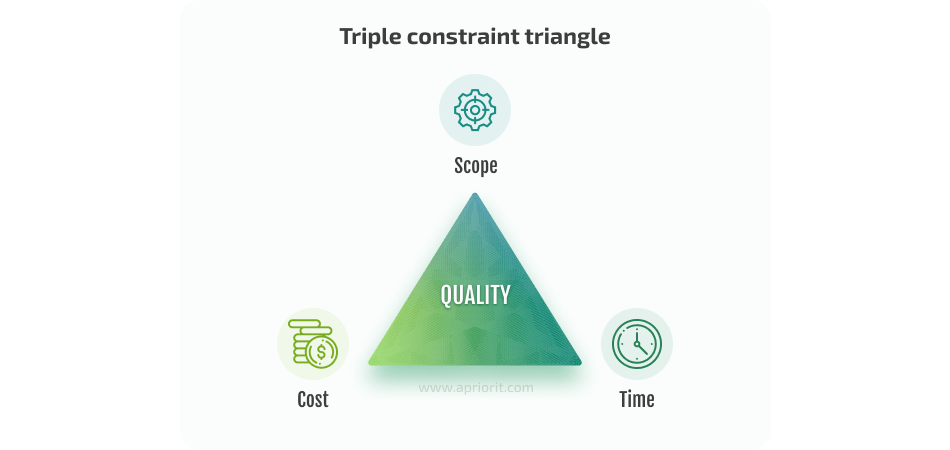 Triple constraint triangle

Scope

QUALITY

Cost

www.apriorit.com

Time